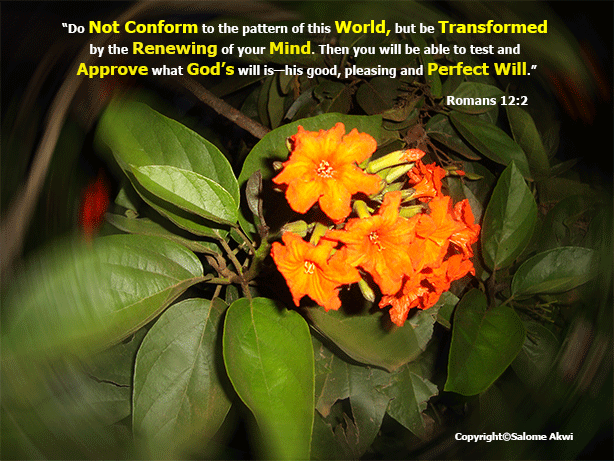 “Do Not Conform to the pattern of this World, but be Transformed by the Renewing of your Mind. Then you will be able to test and Approve what God’s will is—his good, pleasing and Perfect Will.”

Romans 12:2

Copyright©Salome Akwi